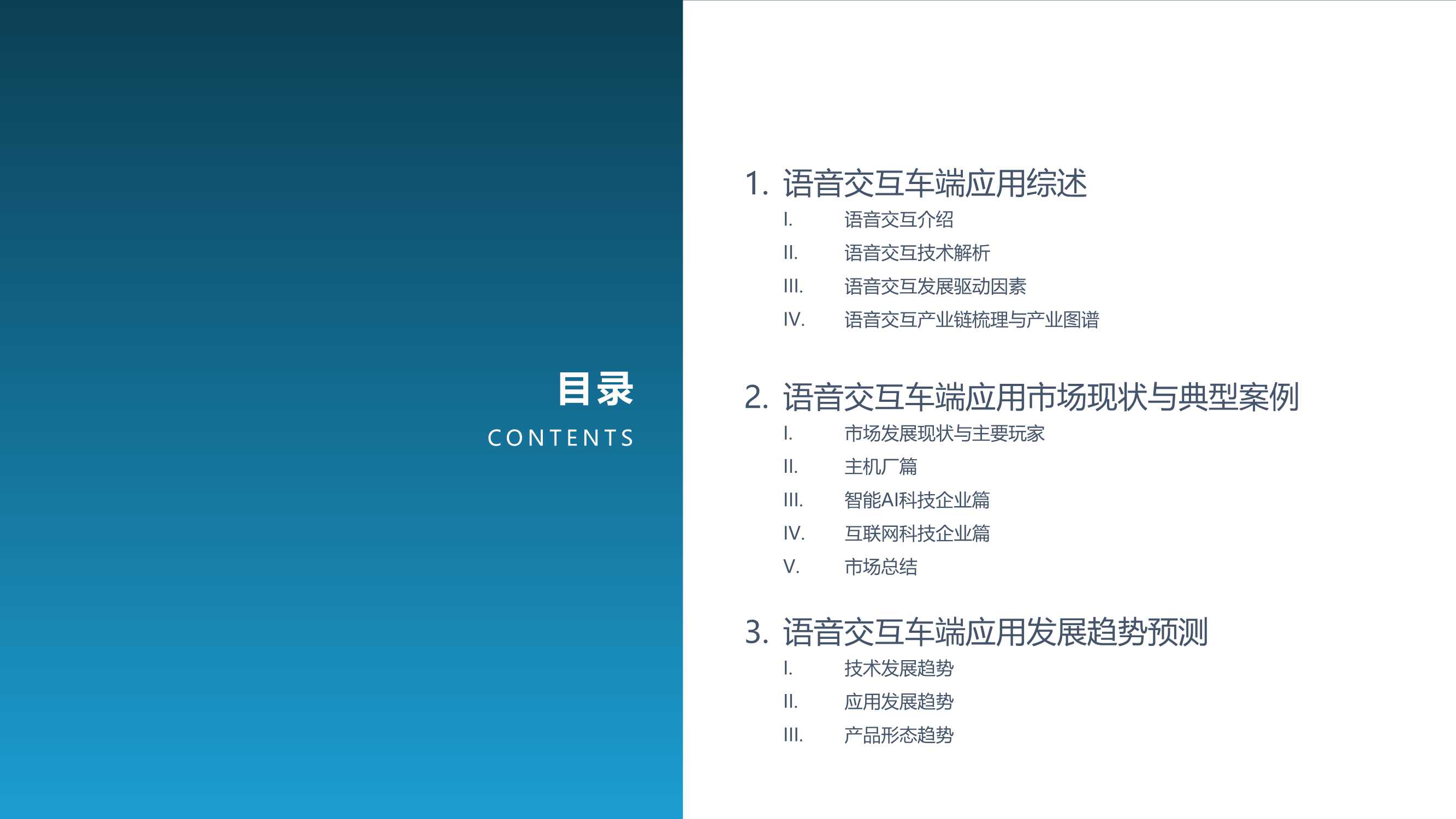 目录
CONTENTS

1. 语音交互车端应用综述
I. 语音交互介绍
II. 语音交互技术解析
III. 语音交互发展驱动因素
IV. 语音交互产业链梳理与产业图谱

2. 语音交互车端应用市场现状与典型案例
I. 市场发展现状与主要玩家
II. 主机厂篇
III. 智能AI科技企业篇
IV. 互联网科技企业篇
V. 市场总结

3. 语音交互车端应用发展趋势预测
I. 技术发展趋势
II. 应用发展趋势
III. 产品形态趋势